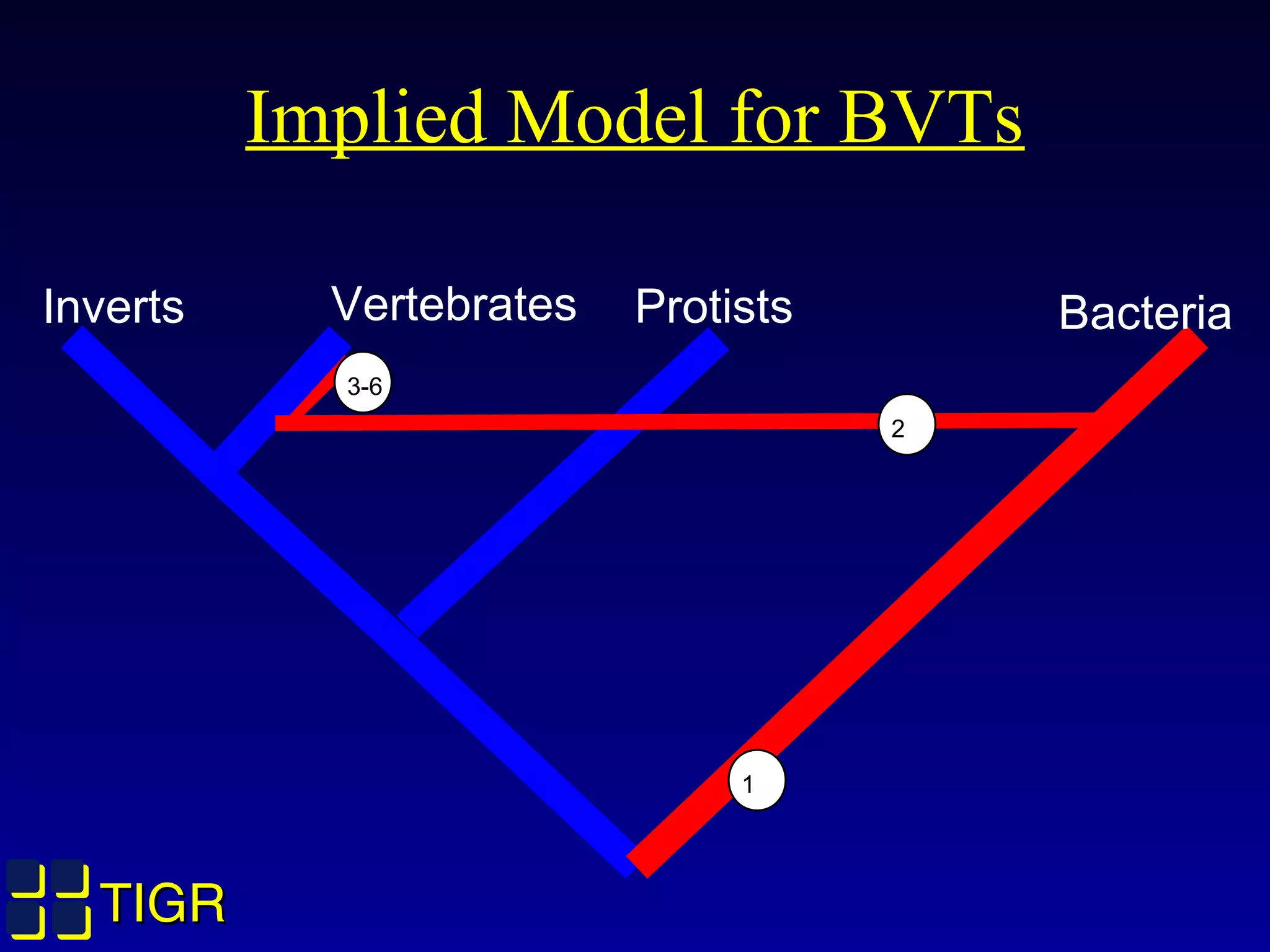 Implied Model for BVTs

Inverts

Vertebrates

Protists

Bacteria

3-6

2

1

TIGR